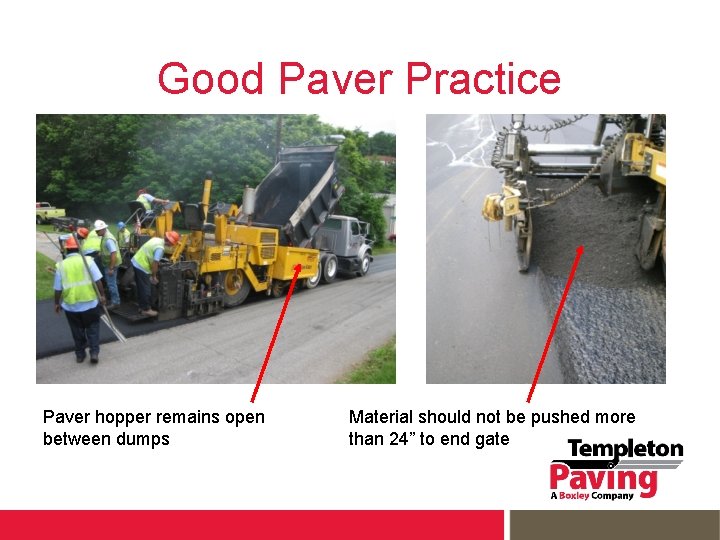 Good Paver Practice

Paver hopper remains open between dumps

Material should not be pushed more than 24” to end gate

Templeton Paving
A Boxley Company